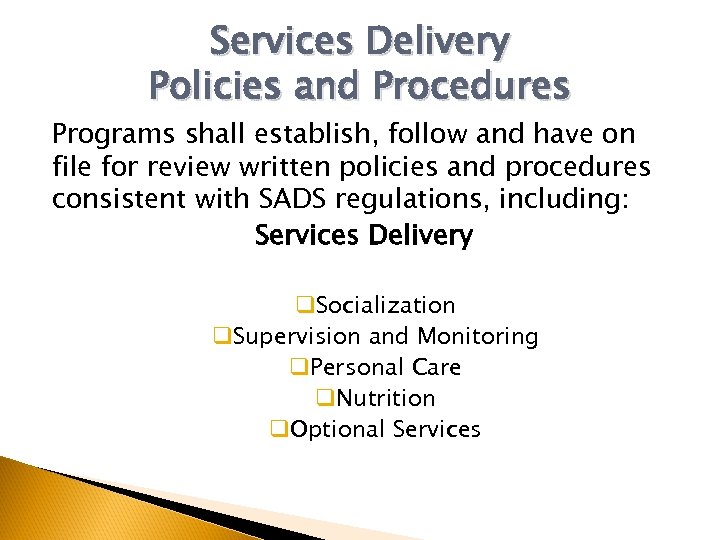 Services Delivery
Policies and Procedures

Programs shall establish, follow and have on file for review written policies and procedures consistent with SADS regulations, including:

Services Delivery

❑Socialization
❑Supervision and Monitoring
❑Personal Care
❑Nutrition
❑Optional Services